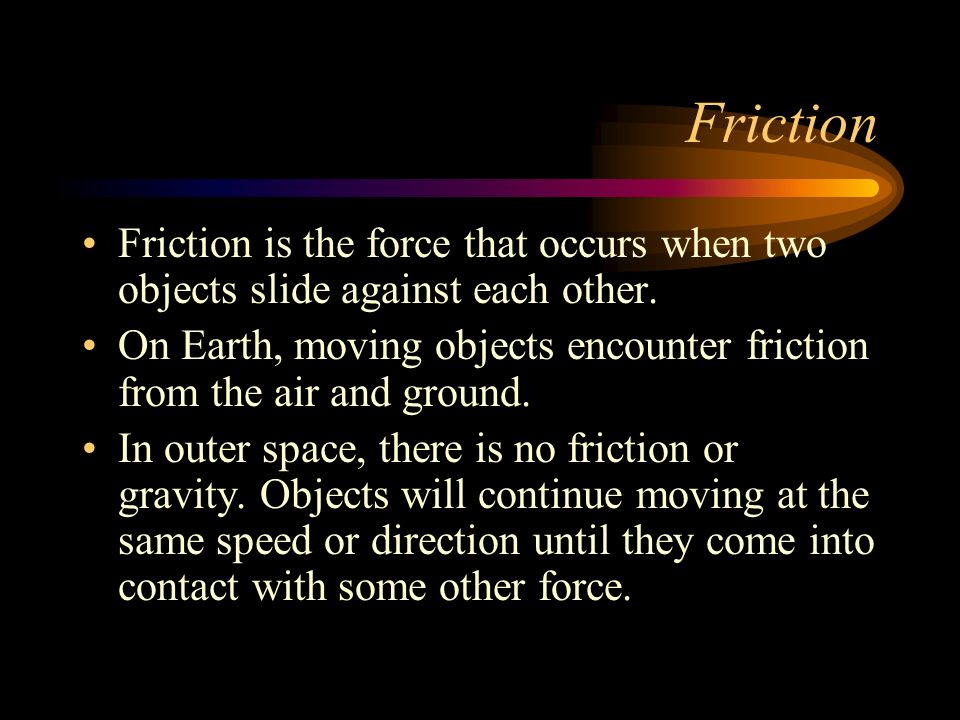 Friction

• Friction is the force that occurs when two objects slide against each other.

• On Earth, moving objects encounter friction from the air and ground.

• In outer space, there is no friction or gravity. Objects will continue moving at the same speed or direction until they come into contact with some other force.